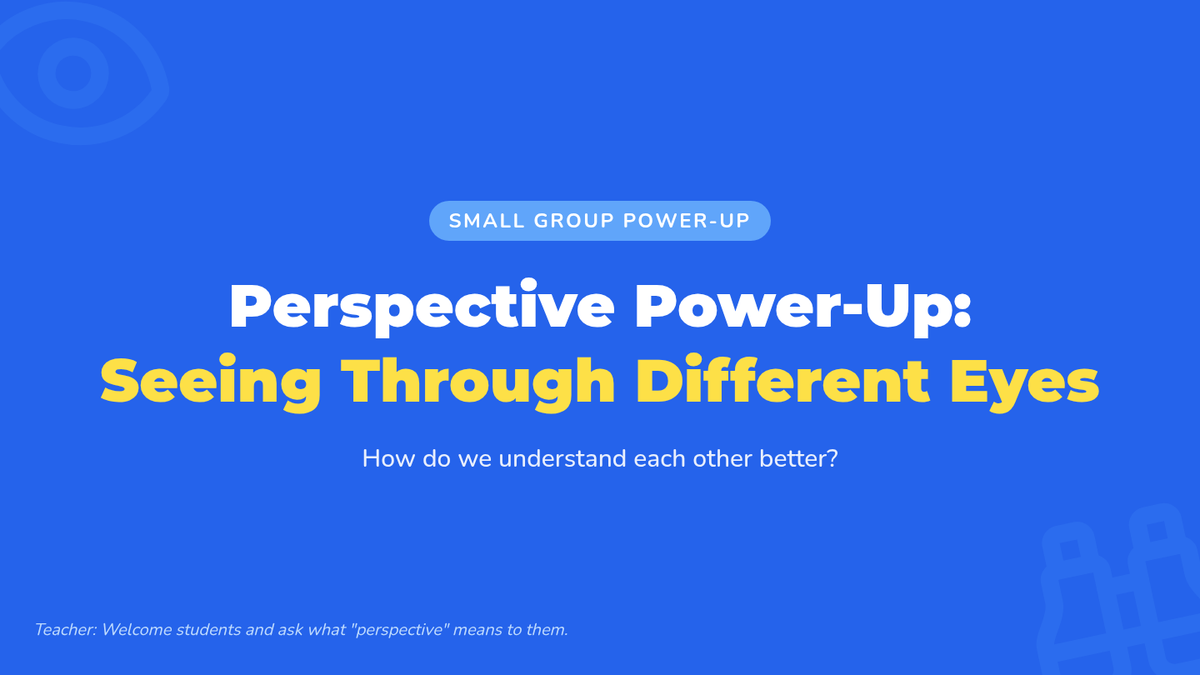 SMALL GROUP POWER-UP

Perspective Power-Up:
Seeing Through Different Eyes

How do we understand each other better?

Teacher: Welcome students and ask what "perspective" means to them.